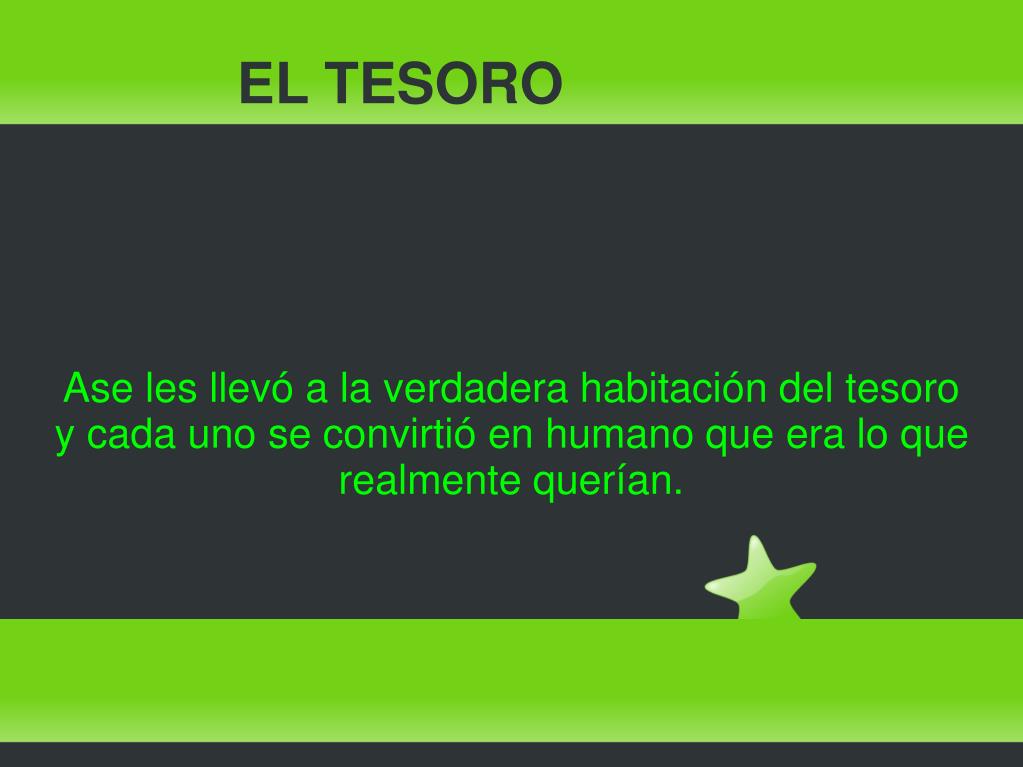 EL TESORO

Ase les llevó a la verdadera habitación del tesoro y cada uno se convirtió en humano que era lo que realmente querían.